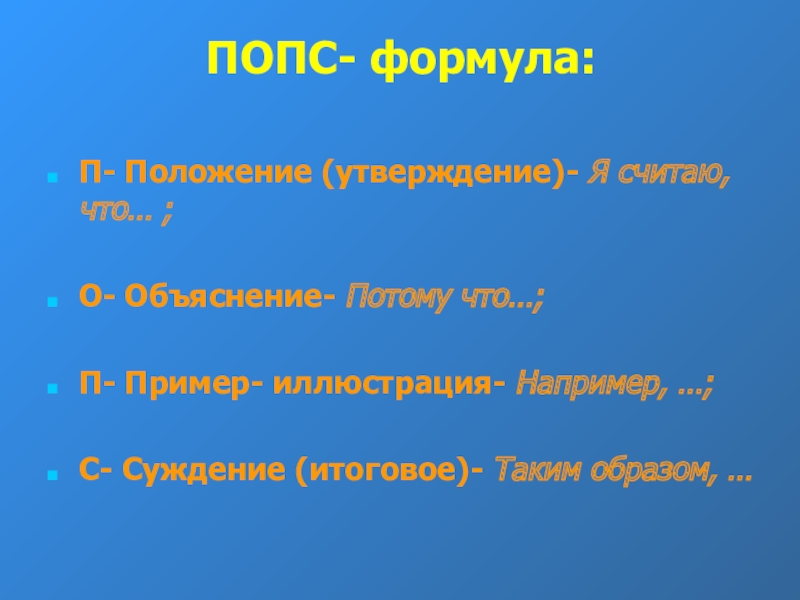 ПОПС- формула:

- П- Положение (утверждение)- Я считаю, что… ;
- О- Объяснение- Потому что…;
- П- Пример- иллюстрация- Например, …;
- С- Суждение (итоговое)- Таким образом, …